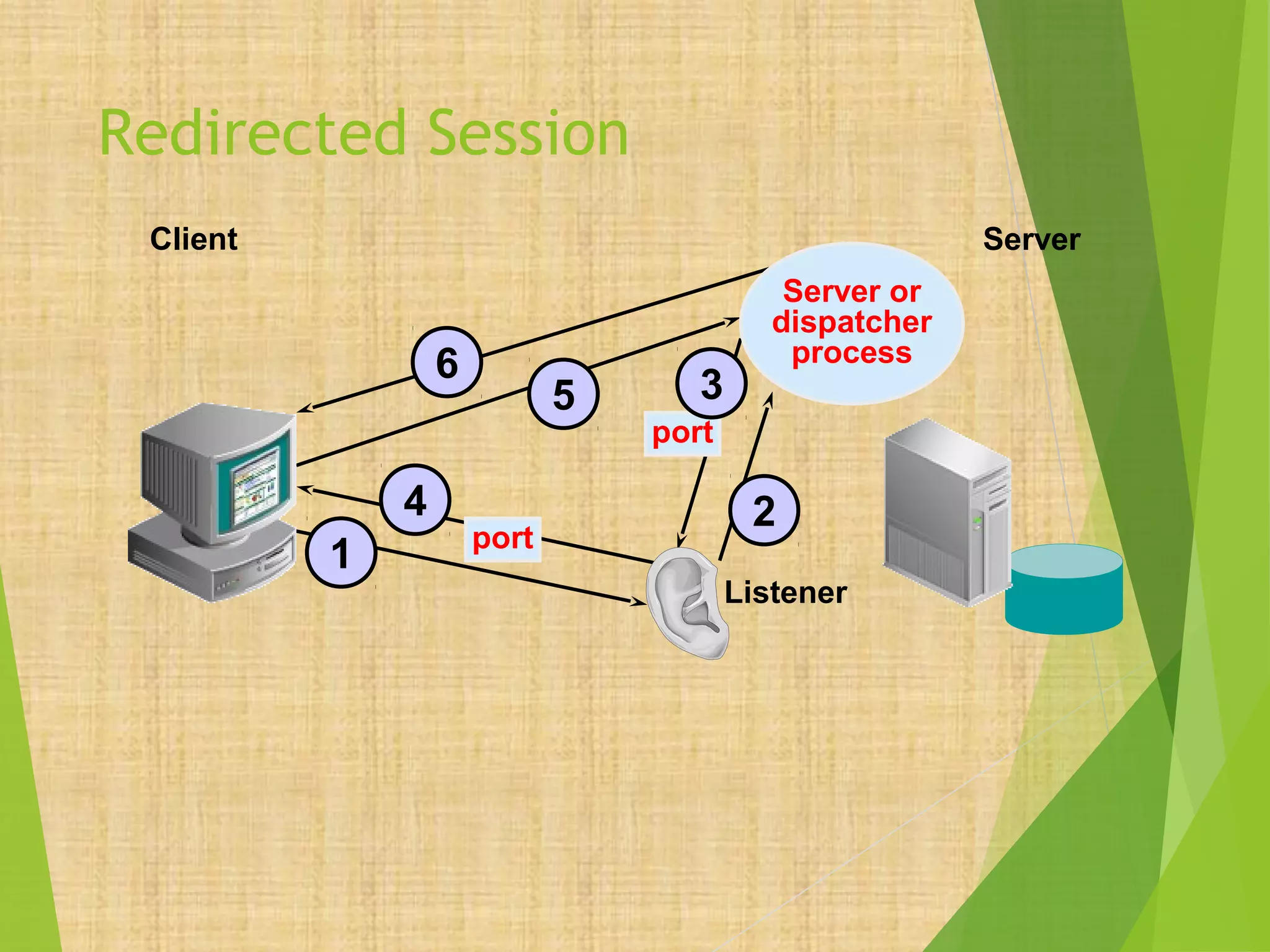 Redirected Session

Client

Server

Server or dispatcher process

6

5

3

port

4

port

2

1

Listener